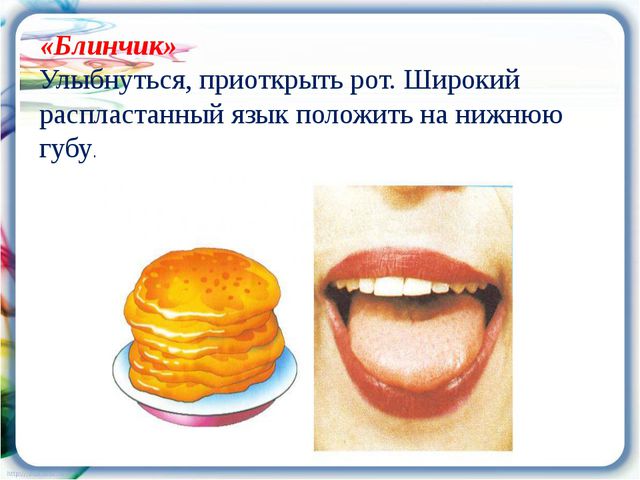 «Блинчик»
Улыбнуться, приоткрыть рот. Широкий распластанный язык положить на нижнюю губу.